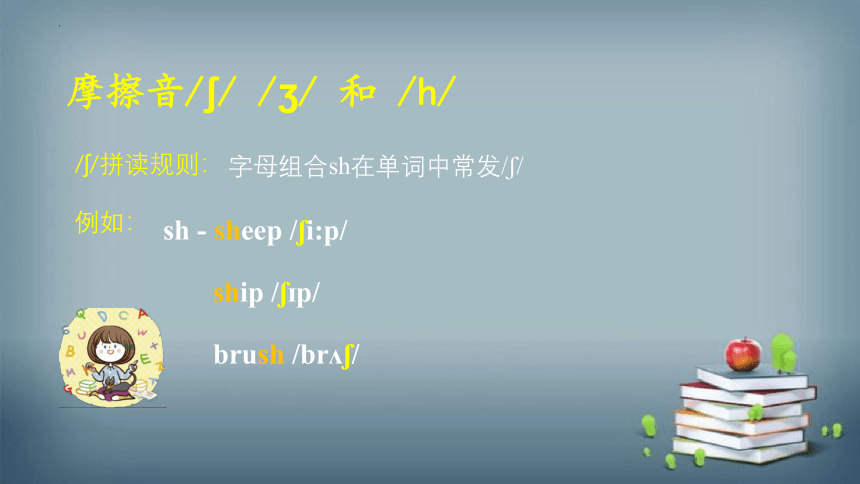 摩擦音/ʃ/ /ʒ/ 和 /h/

/ʃ/拼读规则: 字母组合sh在单词中常发/ʃ/

例如: sh - sheep /ʃi:p/

ship /ʃɪp/

brush /brʌʃ/